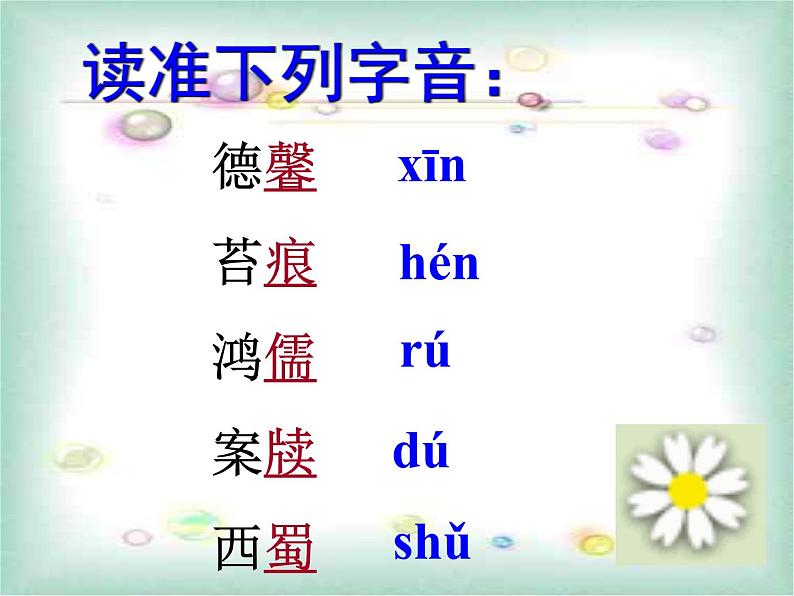 读准下列字音：

德馨 xīn

苔痕 hén

鸿儒 rú

案牍 dú

西蜀 shǔ